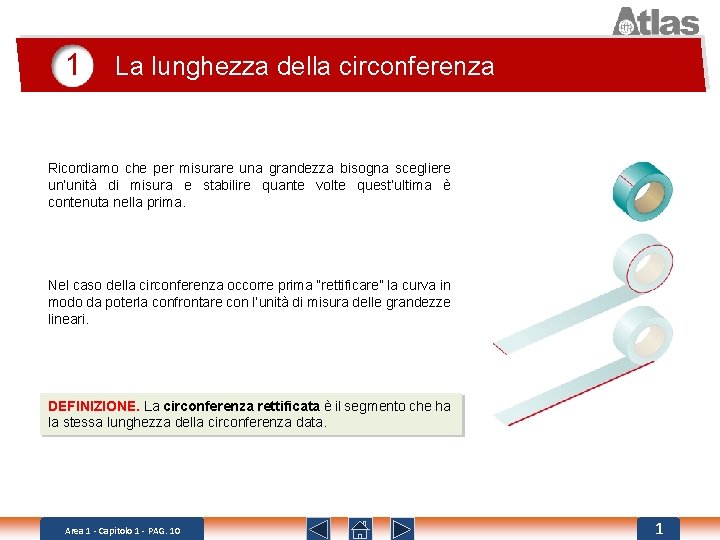 Atlas

1 La lunghezza della circonferenza

Ricordiamo che per misurare una grandezza bisogna scegliere un'unità di misura e stabilire quante volte quest'ultima è contenuta nella prima.

Nel caso della circonferenza occorre prima "rettificare" la curva in modo da poterla confrontare con l'unità di misura delle grandezze lineari.

DEFINIZIONE. La circonferenza rettificata è il segmento che ha la stessa lunghezza della circonferenza data.

Area 1 - Capitolo 1 - PAG. 10

1